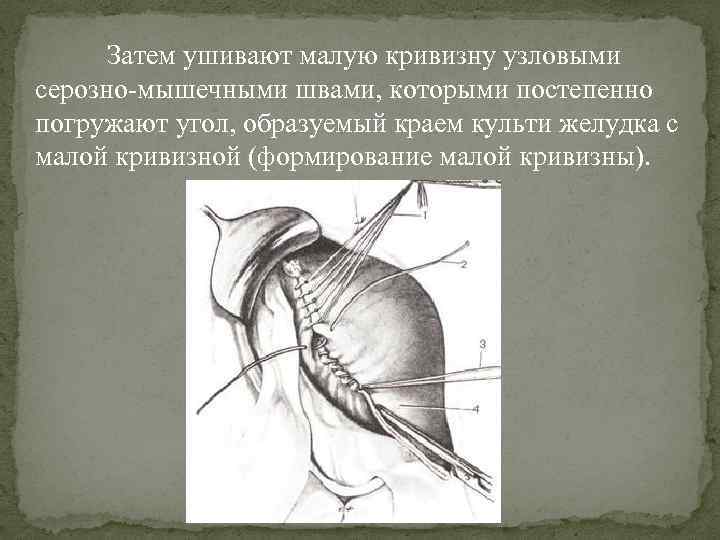 Затем ушивают малую кривизну узловыми серозно-мышечными швами, которыми постепенно погружают угол, образуемый краем культи желудка с малой кривизной (формирование малой кривизны).

1

2

3

4